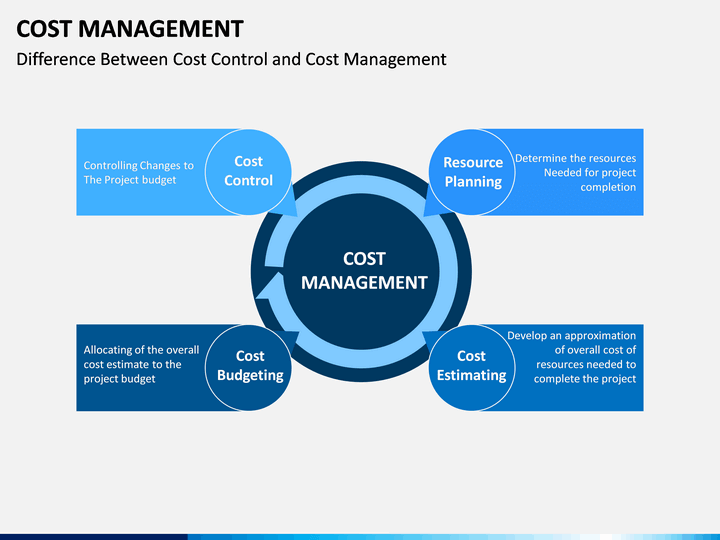 COST MANAGEMENT

Difference Between Cost Control and Cost Management

Controlling Changes to The Project budget

Cost Control

Resource Planning

Determine the resources Needed for project completion

COST MANAGEMENT

Allocating of the overall cost estimate to the project budget

Cost Budgeting

Cost Estimating

Develop an approximation of overall cost of resources needed to complete the project